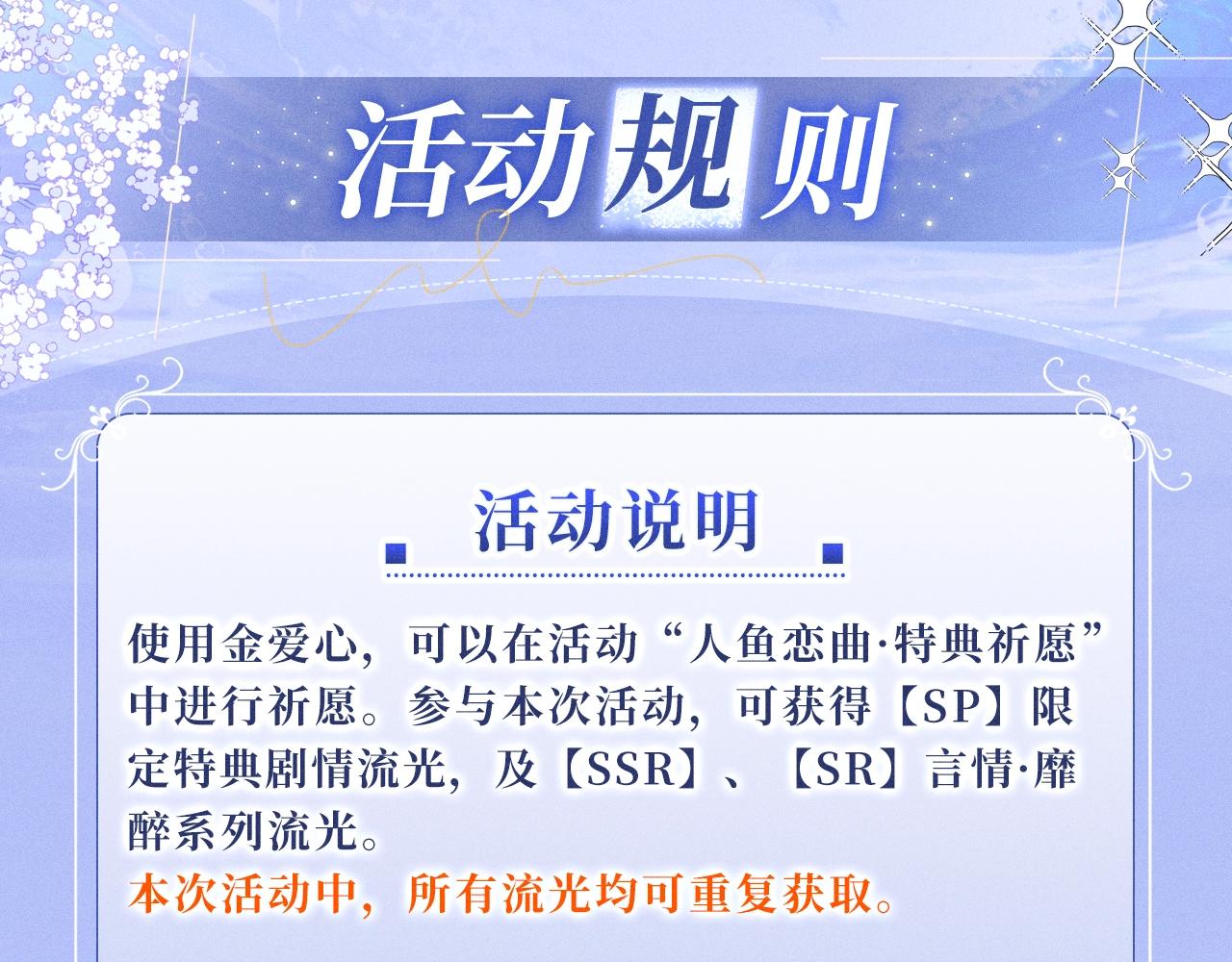 活动规则

活动说明

使用金爱心，可以在活动“人鱼恋曲·特典祈愿”中进行祈愿。参与本次活动，可获得【SP】限定特典剧情流光，及【SSR】、【SR】言情·靡醉系列流光。

本次活动中，所有流光均可重复获取。